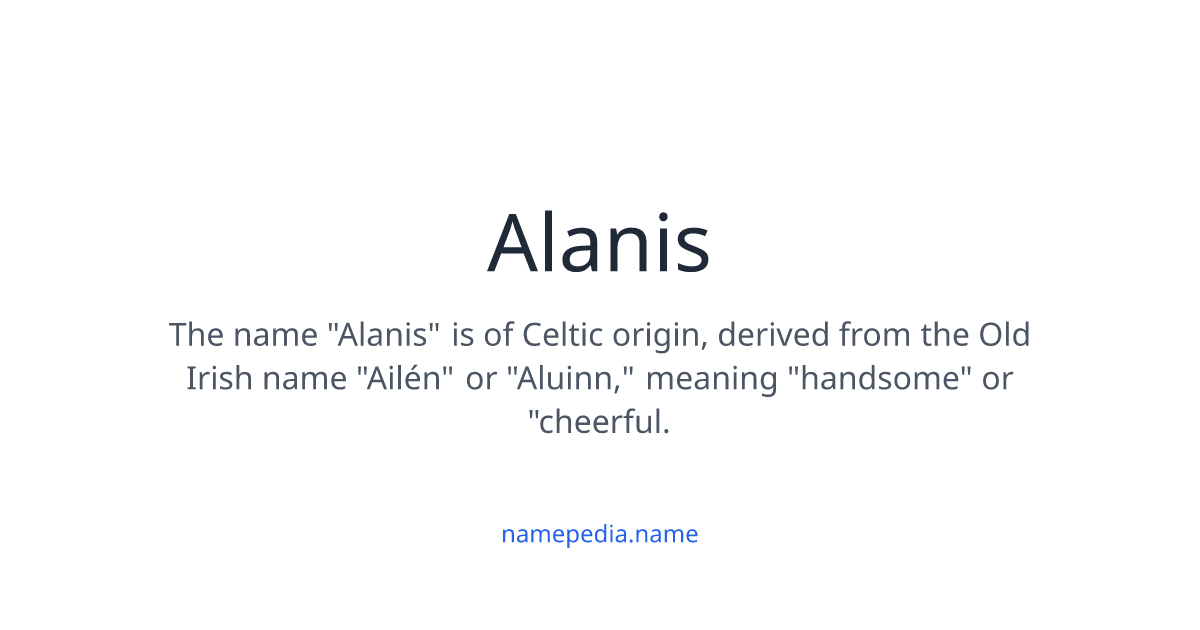 Alanis

The name "Alanis" is of Celtic origin, derived from the Old Irish name "Ailén" or "Aluinn," meaning "handsome" or "cheerful.

namepedia.name